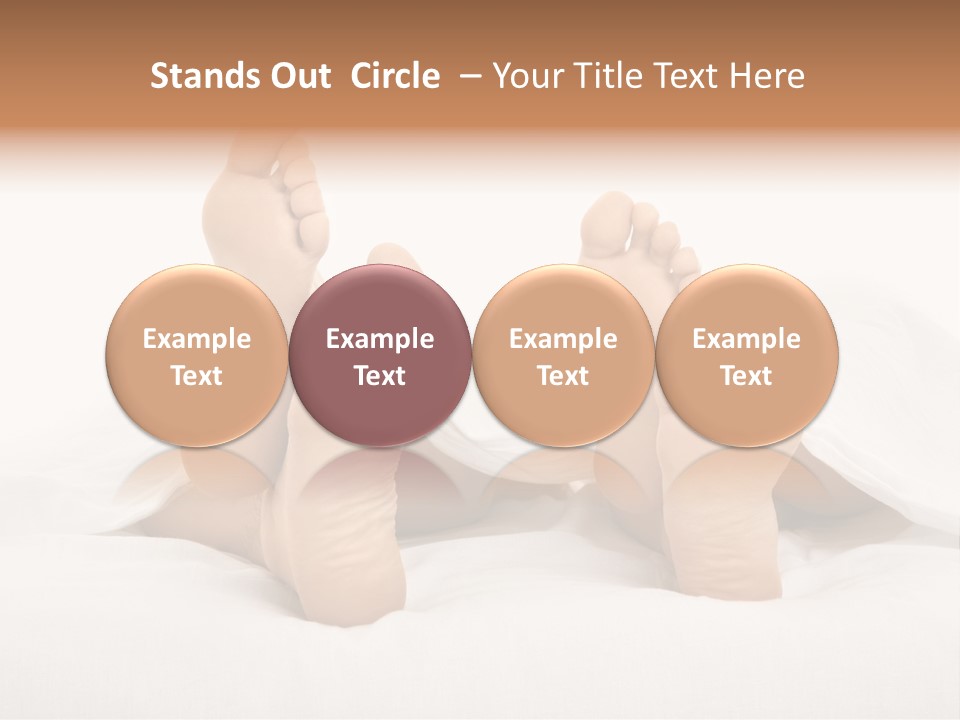 Stands Out Circle – Your Title Text Here

Example Text

Example Text

Example Text

Example Text